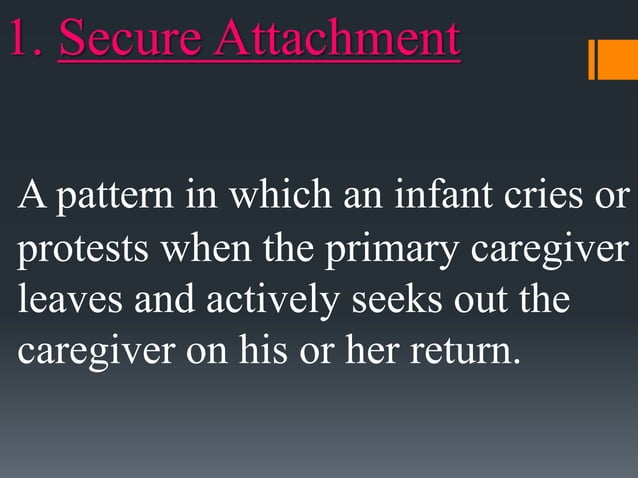 1. Secure Attachment

A pattern in which an infant cries or protests when the primary caregiver leaves and actively seeks out the caregiver on his or her return.